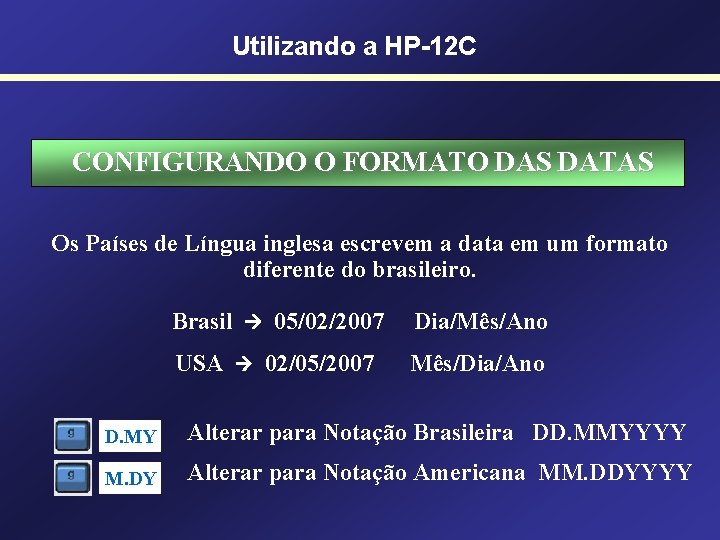 Utilizando a HP-12C

CONFIGURANDO O FORMATO DAS DATAS

Os Países de Língua inglesa escrevem a data em um formato diferente do brasileiro.

Brasil → 05/02/2007 Dia/Mês/Ano

USA → 02/05/2007 Mês/Dia/Ano

g D.MY Alterar para Notação Brasileira DD.MMYYYY

g M.DY Alterar para Notação Americana MM.DDYYYY